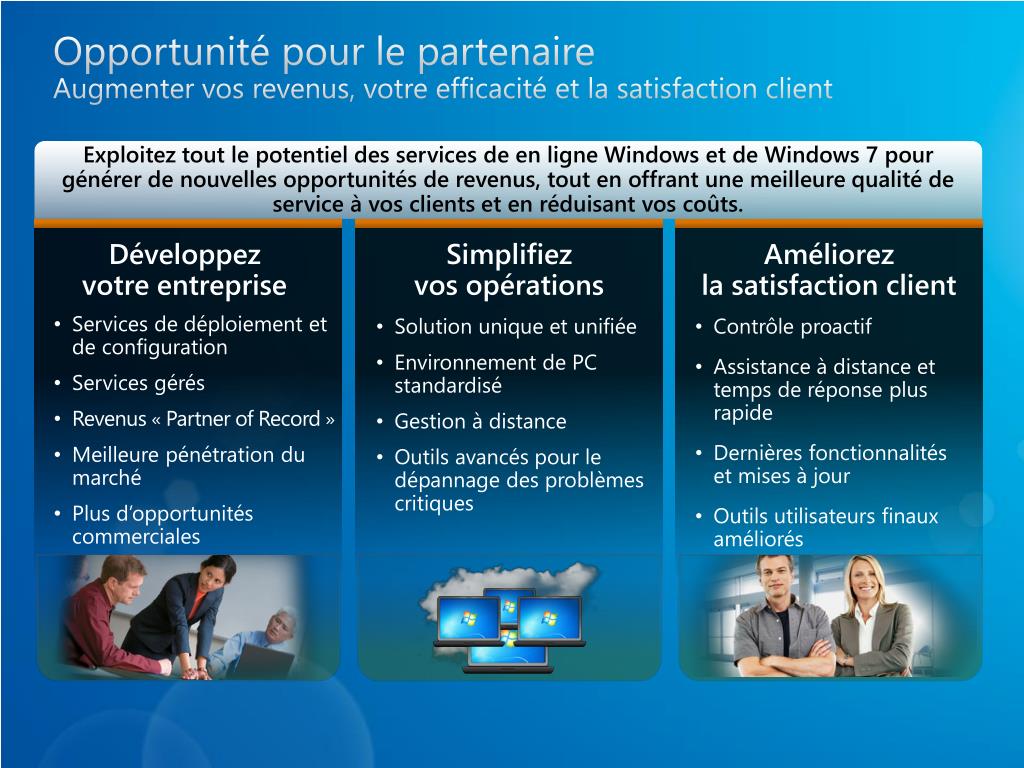 Opportunité pour le partenaire
Augmenter vos revenus, votre efficacité et la satisfaction client

Exploitez tout le potentiel des services de en ligne Windows et de Windows 7 pour générer de nouvelles opportunités de revenus, tout en offrant une meilleure qualité de service à vos clients et en réduisant vos coûts.

Développez votre entreprise
• Services de déploiement et de configuration
• Services gérés
• Revenus « Partner of Record »
• Meilleure pénétration du marché
• Plus d'opportunités commerciales

Simplifiez vos opérations
• Solution unique et unifiée
• Environnement de PC standardisé
• Gestion à distance
• Outils avancés pour le dépannage des problèmes critiques

Améliorez la satisfaction client
• Contrôle proactif
• Assistance à distance et temps de réponse plus rapide
• Dernières fonctionnalités et mises à jour
• Outils utilisateurs finaux améliorés